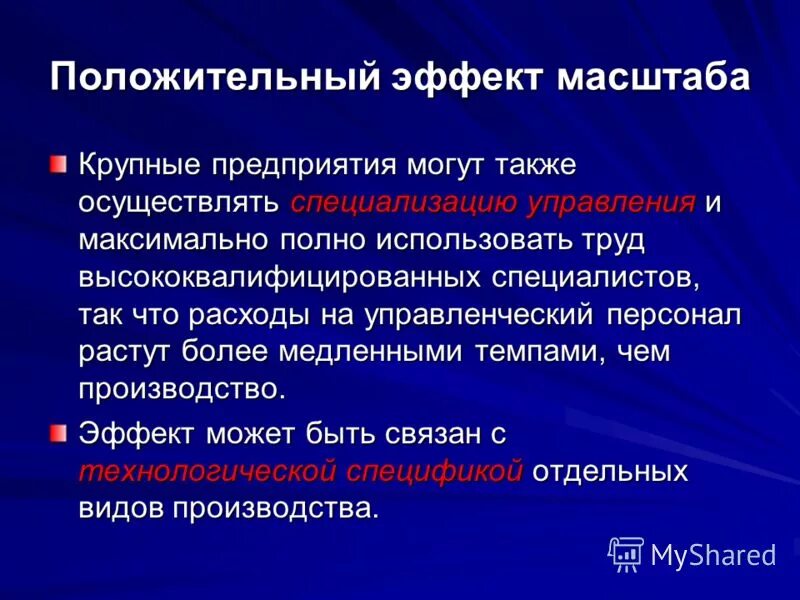 Положительный эффект масштаба

Крупные предприятия могут также осуществлять специализацию управления и максимально полно использовать труд высококвалифицированных специалистов, так что расходы на управленческий персонал растут более медленными темпами, чем производство.

Эффект может быть связан с технологической спецификой отдельных видов производства.

MyShared